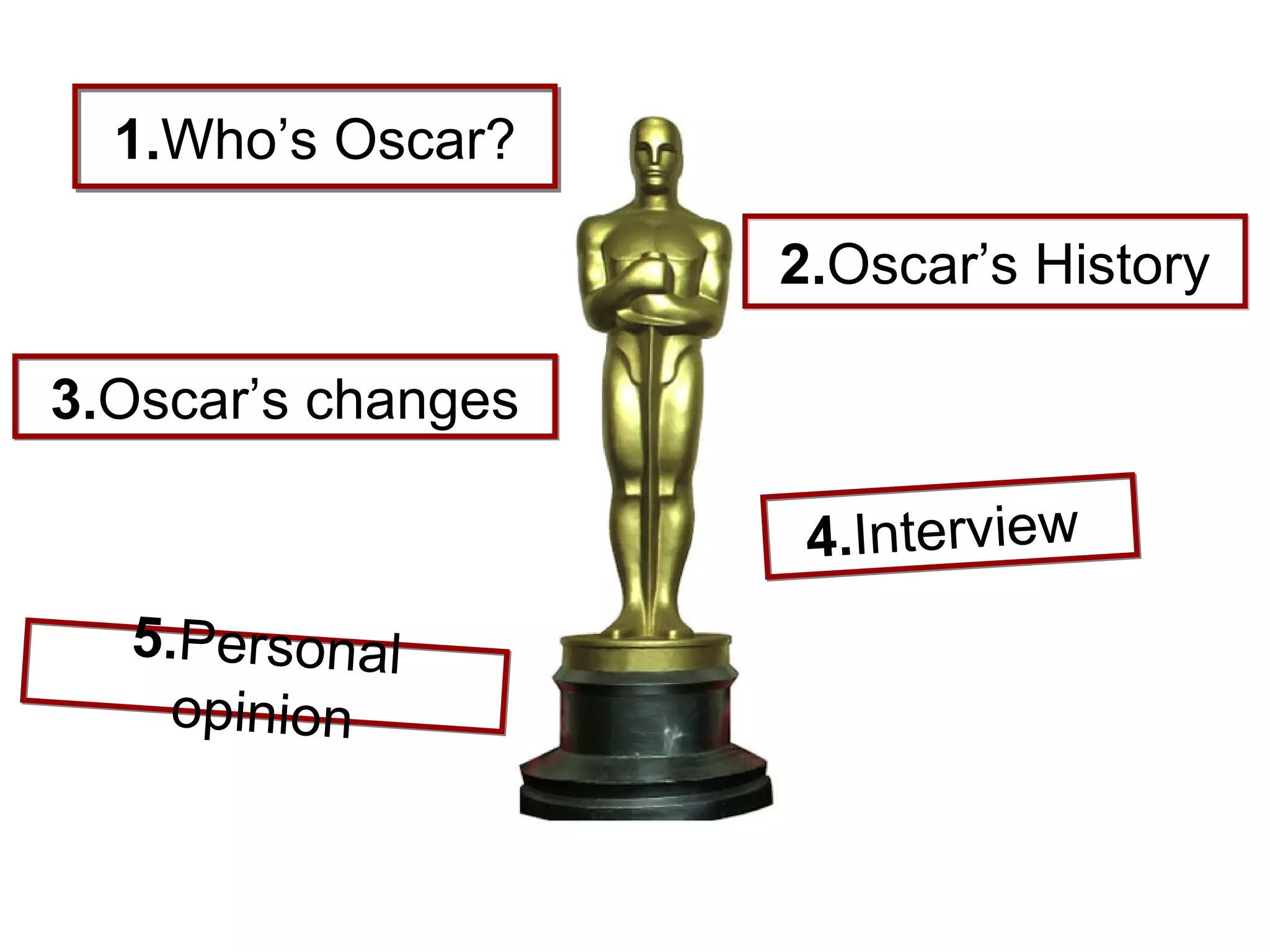 1.Who’s Oscar?

2.Oscar’s History

3.Oscar’s changes

4.Interview

5.Personal opinion